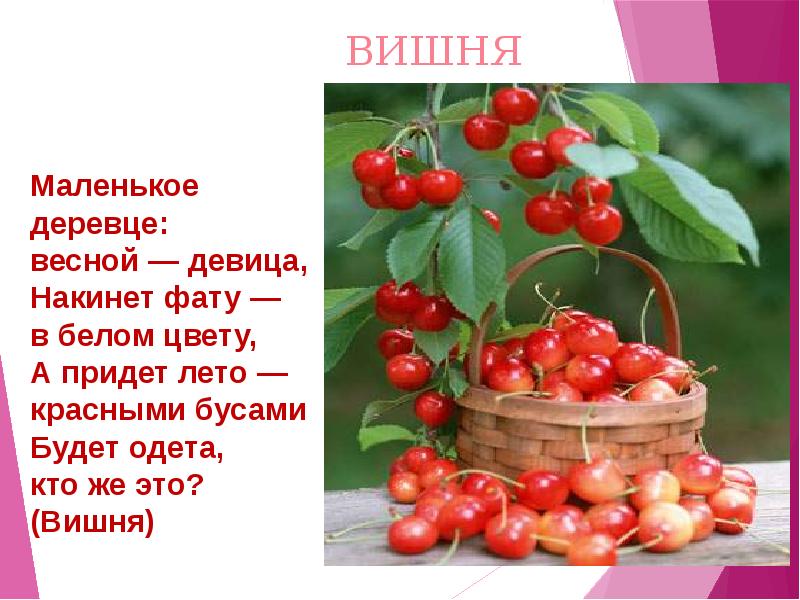 ВИШНЯ

Маленькое деревце:
весной — девица,
Накинет фату —
в белом цвету,
А придет лето —
красными бусами
Будет одета,
кто же это?
(Вишня)